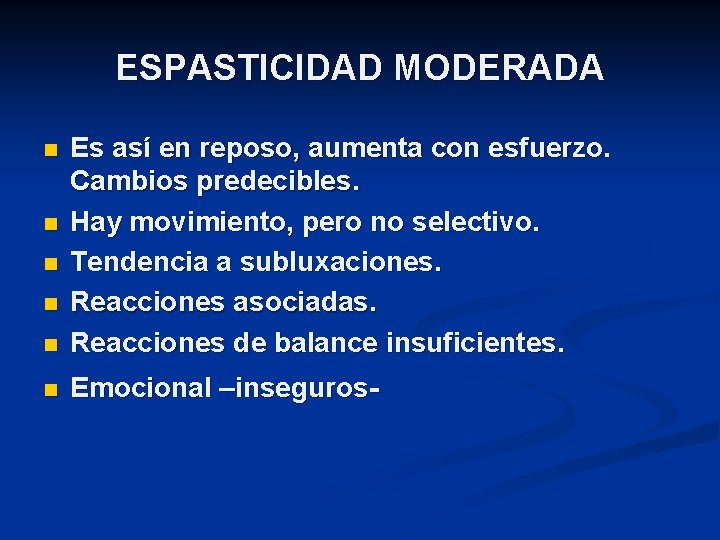 ESPASTICIDAD MODERADA

• Es así en reposo, aumenta con esfuerzo. Cambios predecibles.
• Hay movimiento, pero no selectivo.
• Tendencia a subluxaciones.
• Reacciones asociadas.
• Reacciones de balance insuficientes.
• Emocional –inseguros-